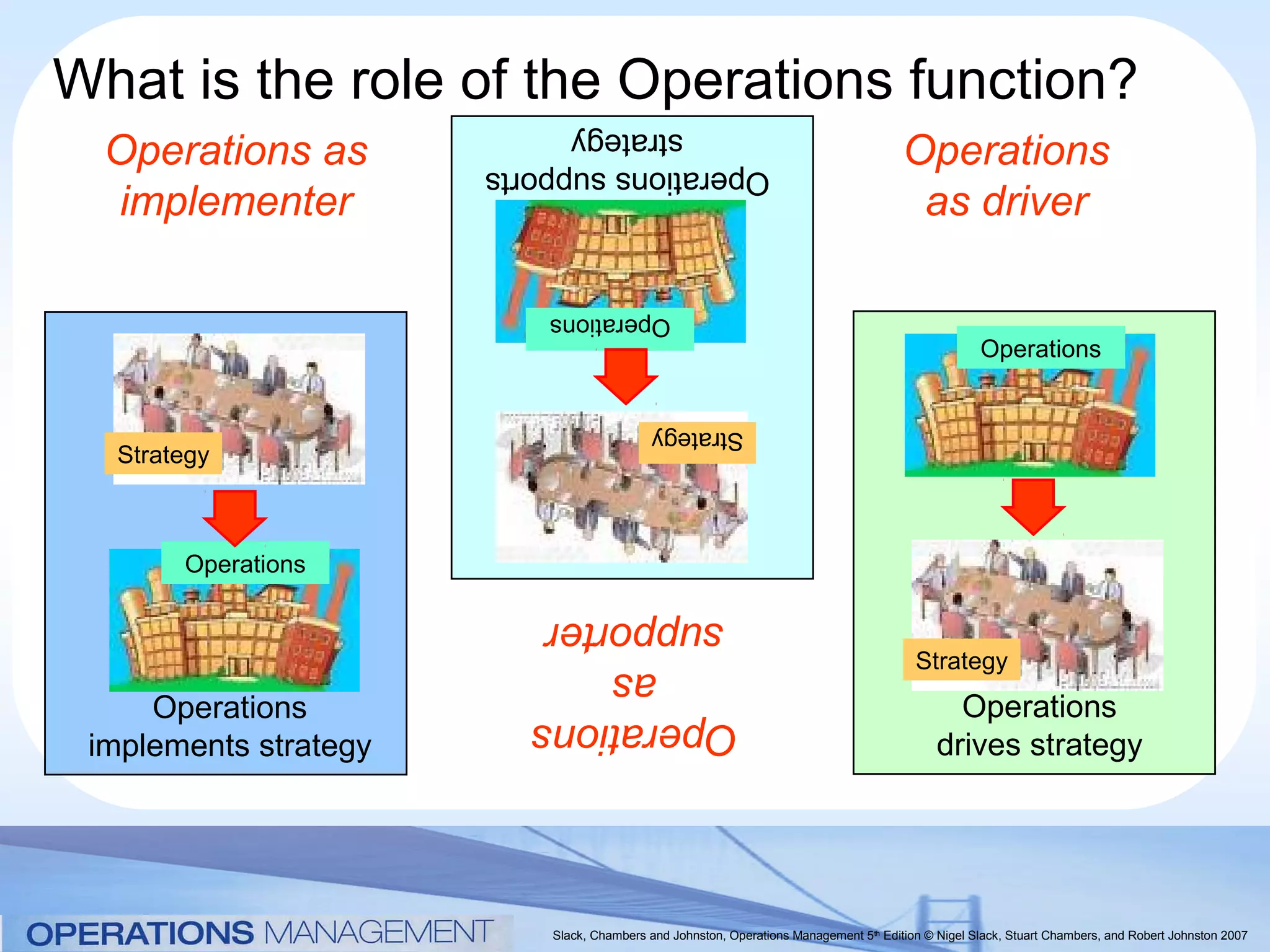 What is the role of the Operations function?

Operations as implementer

Strategy

Operations

Operations implements strategy

Operations supports strategy

Operations

Strategy

Operations as supporter

Operations as driver

Operations

Strategy

Operations drives strategy

OPERATIONS MANAGEMENT

Slack, Chambers and Johnston, Operations Management 5th Edition © Nigel Slack, Stuart Chambers, and Robert Johnston 2007